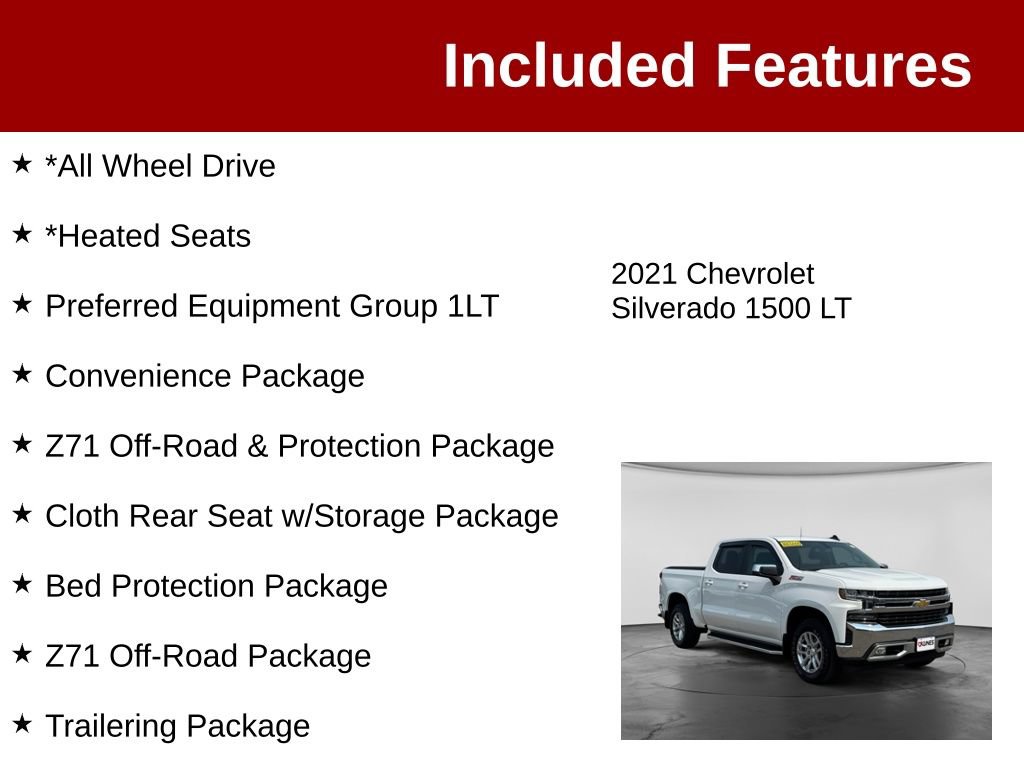 Included Features

★ *All Wheel Drive

★ *Heated Seats

★ Preferred Equipment Group 1LT

★ Convenience Package

★ Z71 Off-Road & Protection Package

★ Cloth Rear Seat w/Storage Package

★ Bed Protection Package

★ Z71 Off-Road Package

★ Trailering Package

2021 Chevrolet Silverado 1500 LT